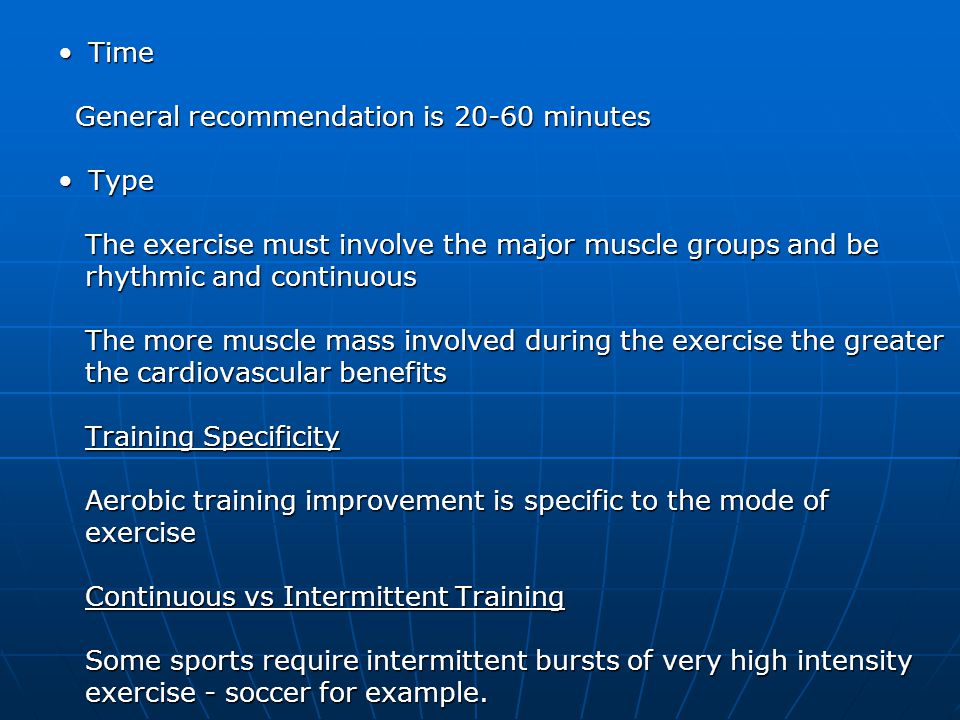 • Time

General recommendation is 20-60 minutes

• Type

The exercise must involve the major muscle groups and be rhythmic and continuous

The more muscle mass involved during the exercise the greater the cardiovascular benefits

Training Specificity

Aerobic training improvement is specific to the mode of exercise

Continuous vs Intermittent Training

Some sports require intermittent bursts of very high intensity exercise - soccer for example.